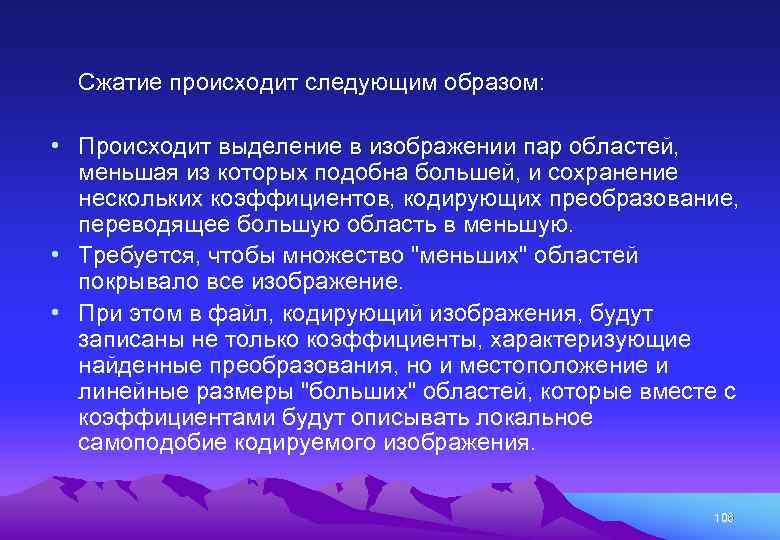 Сжатие происходит следующим образом:

• Происходит выделение в изображении пар областей, меньшая из которых подобна большей, и сохранение нескольких коэффициентов, кодирующих преобразование, переводящее большую область в меньшую.
• Требуется, чтобы множество "меньших" областей покрывало все изображение.
• При этом в файл, кодирующий изображения, будут записаны не только коэффициенты, характеризующие найденные преобразования, но и местоположение и линейные размеры "больших" областей, которые вместе с коэффициентами будут описывать локальное самоподобие кодируемого изображения.

103